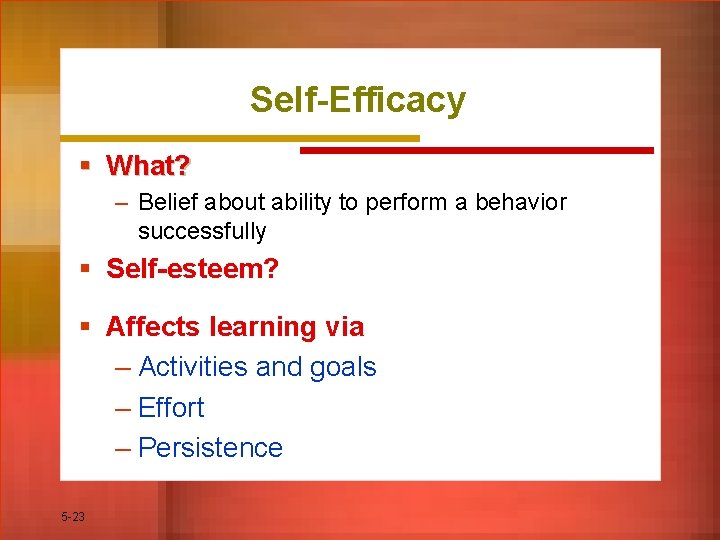 Self-Efficacy

▪ What?
– Belief about ability to perform a behavior successfully

▪ Self-esteem?

▪ Affects learning via
– Activities and goals
– Effort
– Persistence

5-23